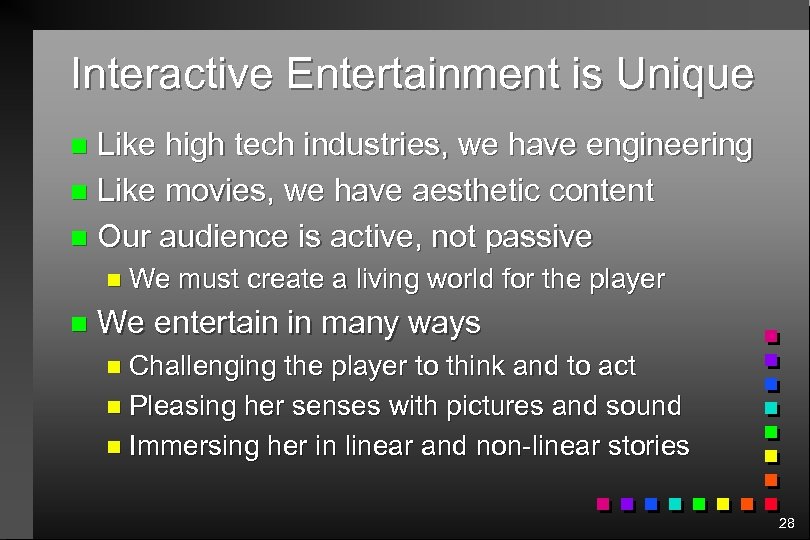 Interactive Entertainment is Unique

- Like high tech industries, we have engineering
- Like movies, we have aesthetic content
- Our audience is active, not passive
  - We must create a living world for the player
- We entertain in many ways
  - Challenging the player to think and to act
  - Pleasing her senses with pictures and sound
  - Immersing her in linear and non-linear stories

28